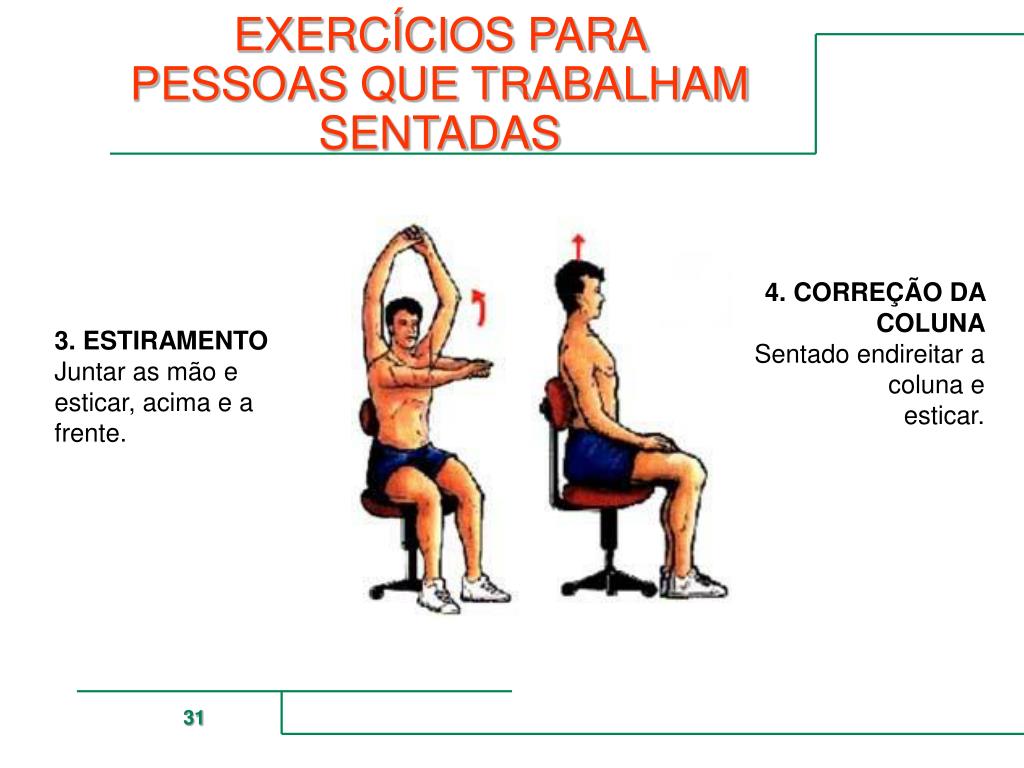 EXERCÍCIOS PARA PESSOAS QUE TRABALHAM SENTADAS

3. ESTIRAMENTO
Juntar as mão e esticar, acima e a frente.

4. CORREÇÃO DA COLUNA
Sentado endireitar a coluna e esticar.

31